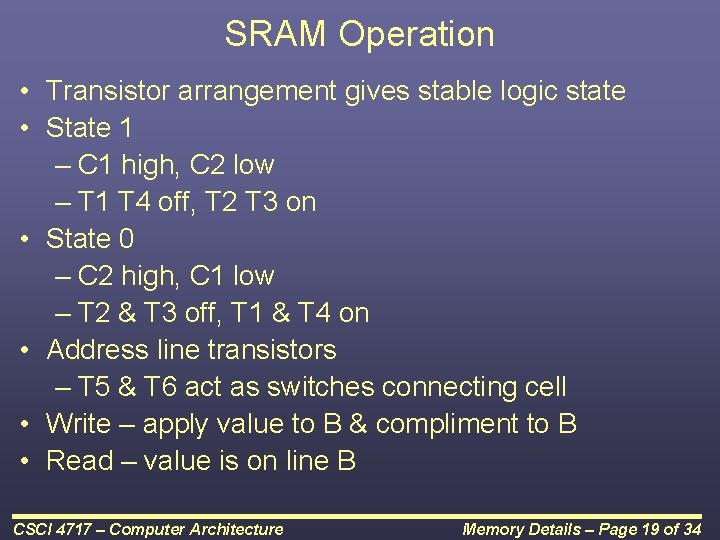 SRAM Operation

• Transistor arrangement gives stable logic state
• State 1
– C1 high, C2 low
– T1 T4 off, T2 T3 on
• State 0
– C2 high, C1 low
– T2 & T3 off, T1 & T4 on
• Address line transistors
– T5 & T6 act as switches connecting cell
• Write – apply value to B & compliment to B
• Read – value is on line B

CSCI 4717 – Computer Architecture

Memory Details – Page 19 of 34